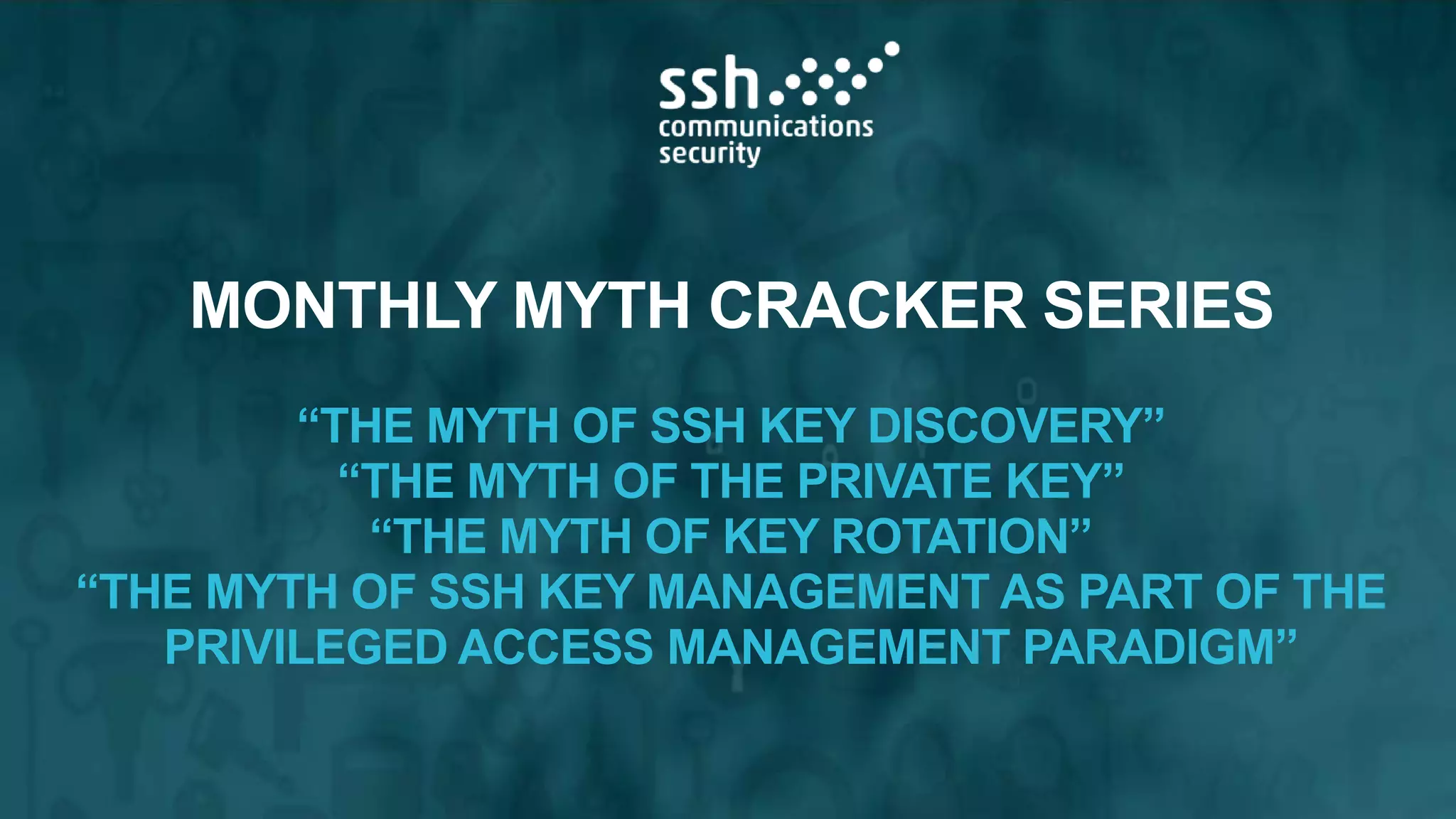 ssh communications security

MONTHLY MYTH CRACKER SERIES

“THE MYTH OF SSH KEY DISCOVERY”
“THE MYTH OF THE PRIVATE KEY”
“THE MYTH OF KEY ROTATION”
“THE MYTH OF SSH KEY MANAGEMENT AS PART OF THE PRIVILEGED ACCESS MANAGEMENT PARADIGM”